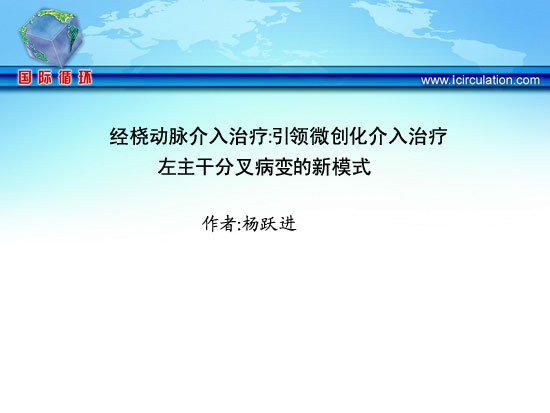 国际循环

www.icirculation.com

经桡动脉介入治疗:引领微创化介入治疗左主干分叉病变的新模式

作者:杨跃进